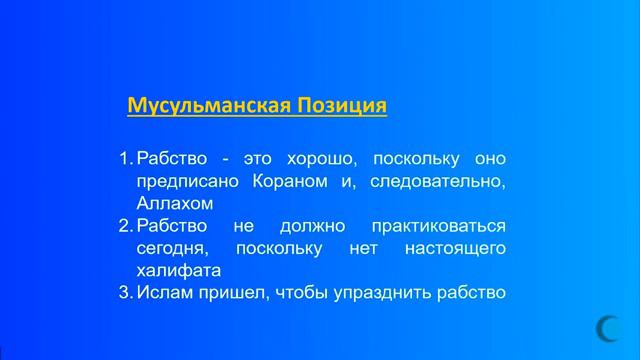 Мусульманская Позиция

1. Рабство - это хорошо, поскольку оно предписано Кораном и, следовательно, Аллахом
2. Рабство не должно практиковаться сегодня, поскольку нет настоящего халифата
3. Ислам пришел, чтобы упразднить рабство